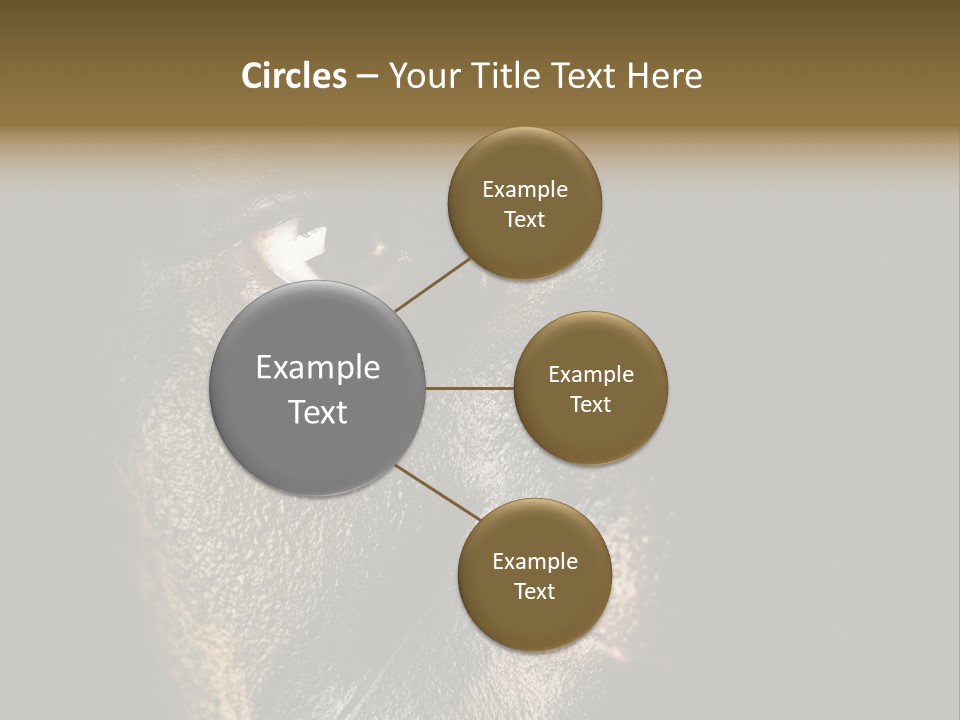 Circles – Your Title Text Here

Example Text

Example Text

Example Text

Example Text